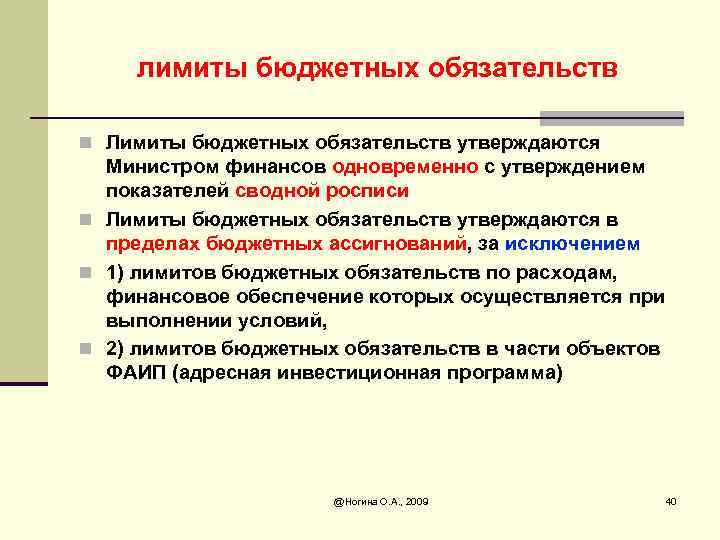 лимиты бюджетных обязательств

Лимиты бюджетных обязательств утверждаются Министром финансов одновременно с утверждением показателей сводной росписи

Лимиты бюджетных обязательств утверждаются в пределах бюджетных ассигнований, за исключением

1) лимитов бюджетных обязательств по расходам, финансовое обеспечение которых осуществляется при выполнении условий,

2) лимитов бюджетных обязательств в части объектов ФАИП (адресная инвестиционная программа)

@Ногина О.А., 2009

40